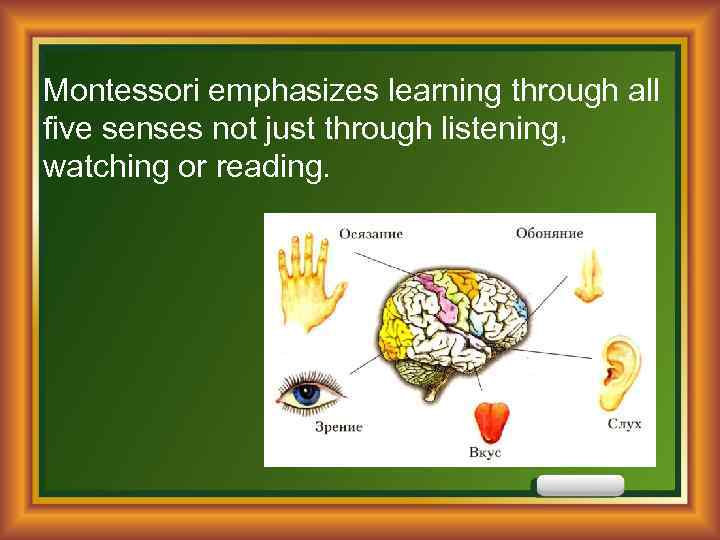 Montessori emphasizes learning through all five senses not just through listening, watching or reading.

Осязание
Обоняние
Зрение
Вкус
Слух